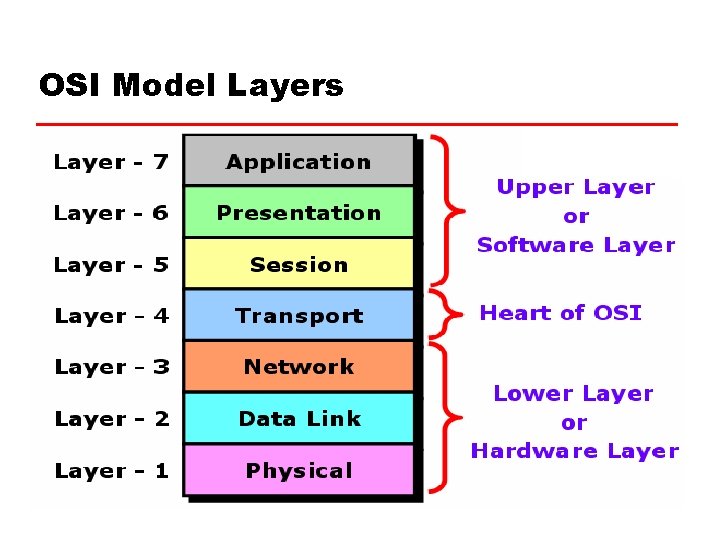 OSI Model Layers

Layer - 7 Application

Layer - 6 Presentation

Layer - 5 Session

Layer - 4 Transport

Layer - 3 Network

Layer - 2 Data Link

Layer - 1 Physical

Upper Layer
or
Software Layer

Heart of OSI

Lower Layer
or
Hardware Layer